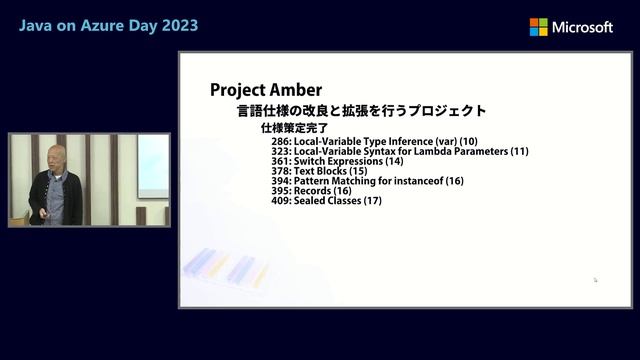 Java on Azure Day 2023

Microsoft

Project Amber

言語仕様の改良と拡張を行うプロジェクト

仕様策定完了

286: Local-Variable Type Inference (var) (10)
323: Local-Variable Syntax for Lambda Parameters (11)
361: Switch Expressions (14)
378: Text Blocks (15)
394: Pattern Matching for instanceof (16)
395: Records (16)
409: Sealed Classes (17)